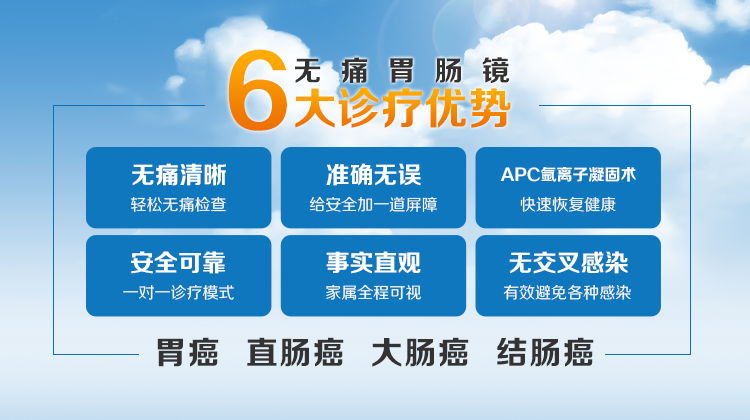 6 无痛胃肠镜
大诊疗优势

无痛清晰
轻松无痛检查

准确无误
给安全加一道屏障

APC氩离子凝固术
快速恢复健康

安全可靠
一对一诊疗模式

事实直观
家属全程可视

无交叉感染
有效避免各种感染

胃癌 直肠癌 大肠癌 结肠癌